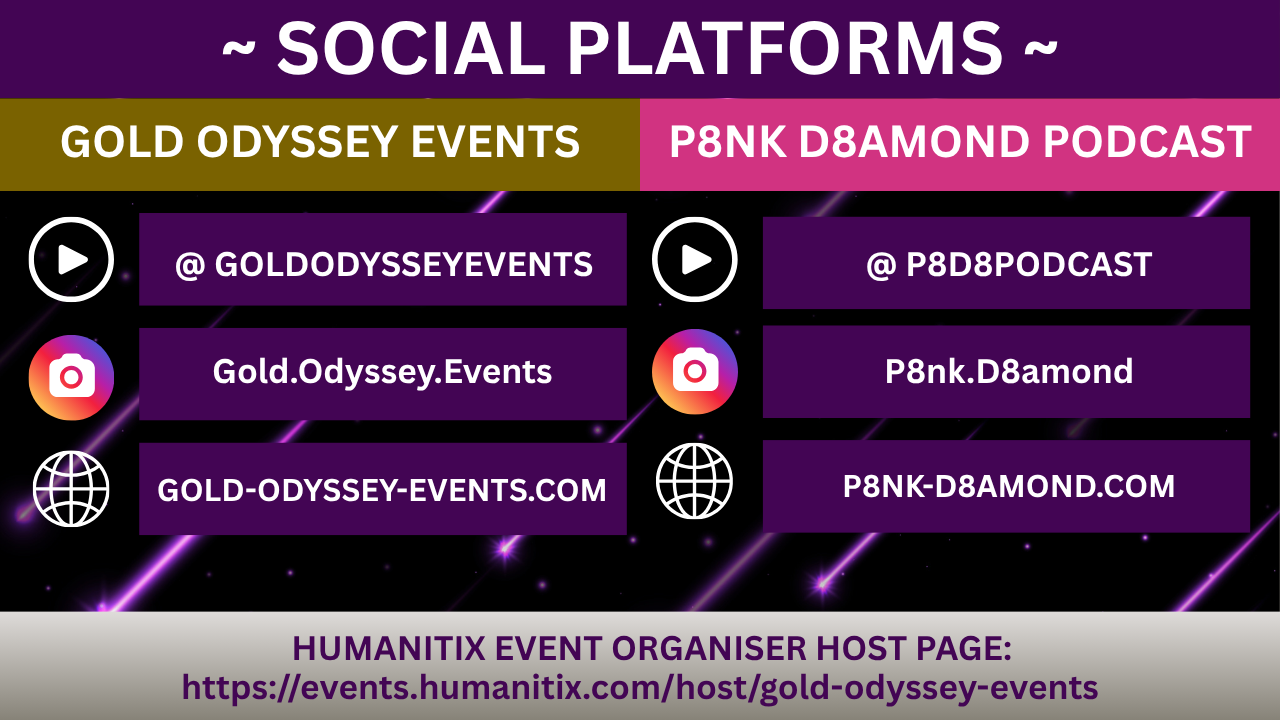 ~ SOCIAL PLATFORMS ~

GOLD ODYSSEY EVENTS

@ GOLDODYSSEYEVENTS

Gold.Odyssey.Events

GOLD-ODYSSEY-EVENTS.COM

P8NK D8AMOND PODCAST

@ P8D8PODCAST

P8nk.D8amond

P8NK-D8AMOND.COM

HUMANITIX EVENT ORGANISER HOST PAGE:
https://events.humanitix.com/host/gold-odyssey-events